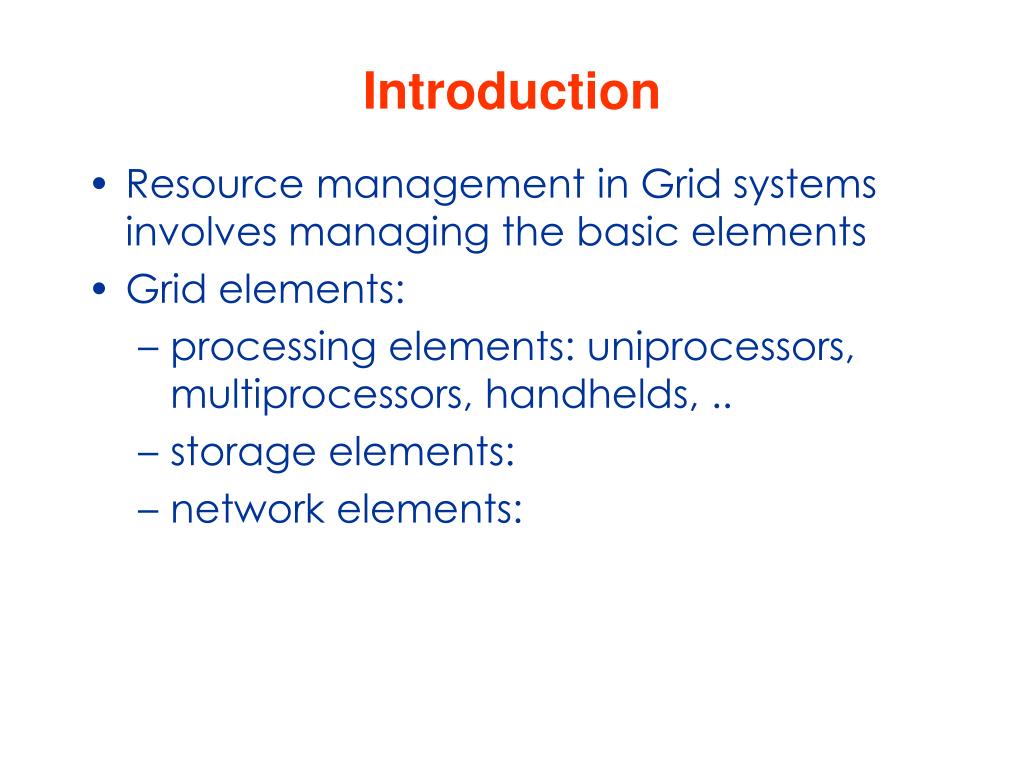 Introduction

• Resource management in Grid systems involves managing the basic elements
• Grid elements:
– processing elements: uniprocessors, multiprocessors, handhelds, ..
– storage elements:
– network elements: